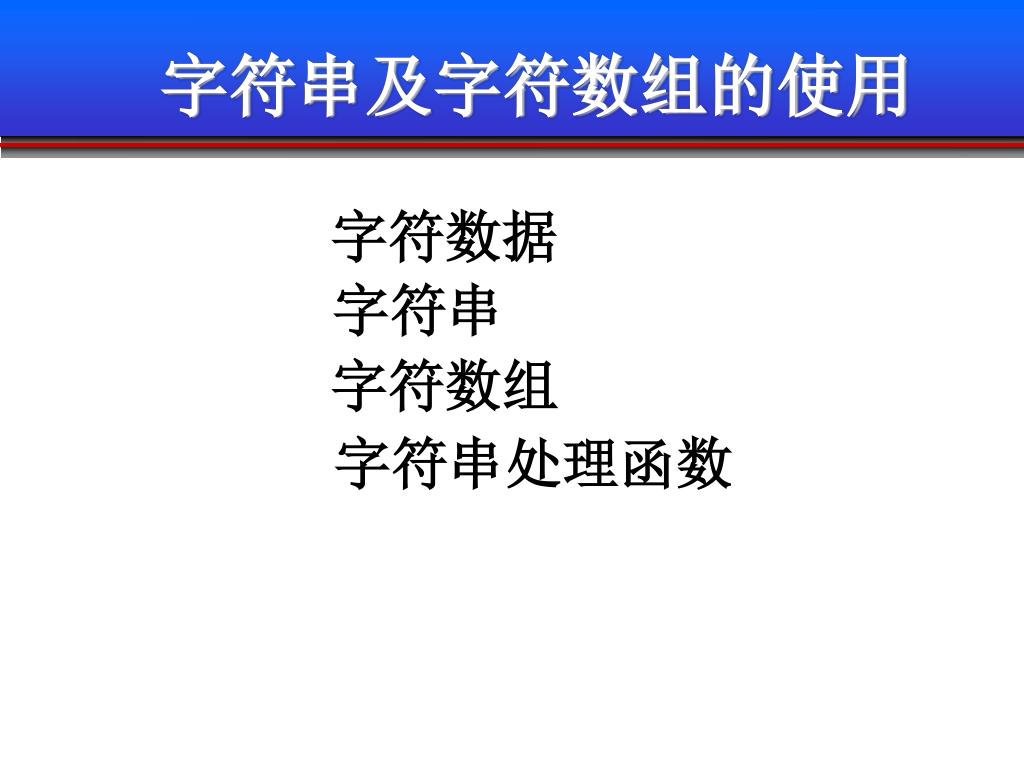 字符串及字符数组的使用

字符数据
字符串
字符数组
字符串处理函数